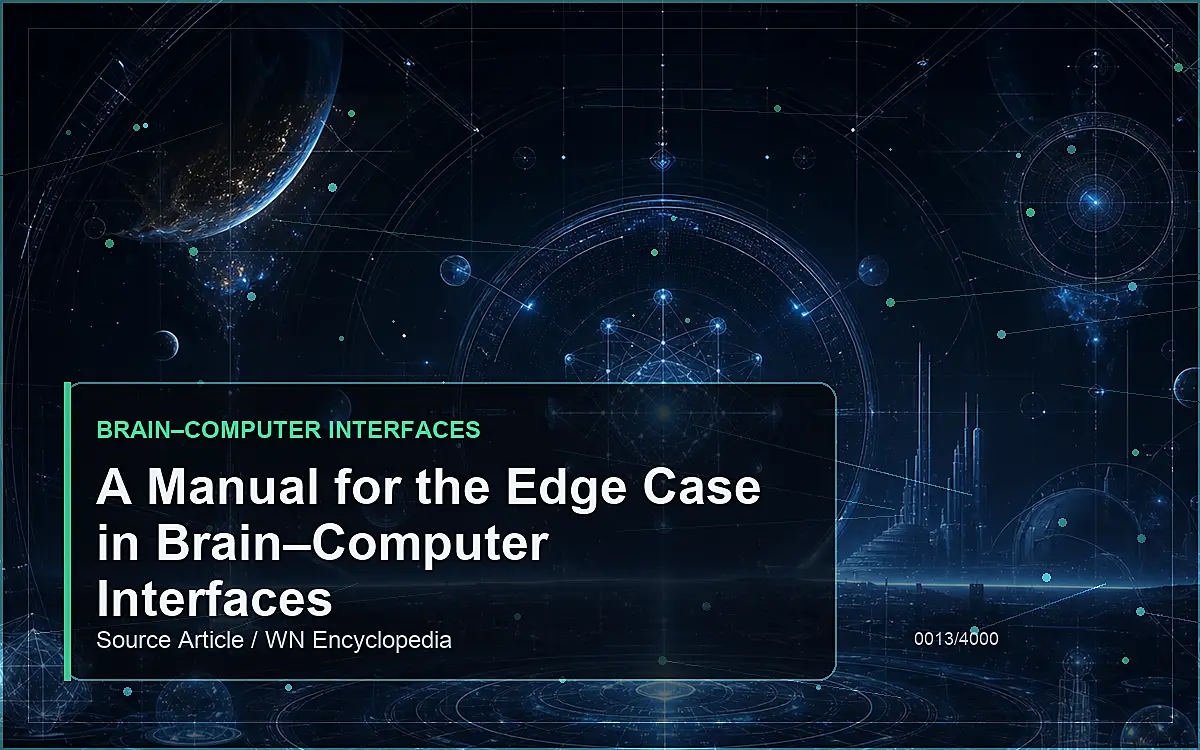 BRAIN–COMPUTER INTERFACES

A Manual for the Edge Case in Brain–Computer Interfaces

Source Article / WN Encyclopedia

0013/4000